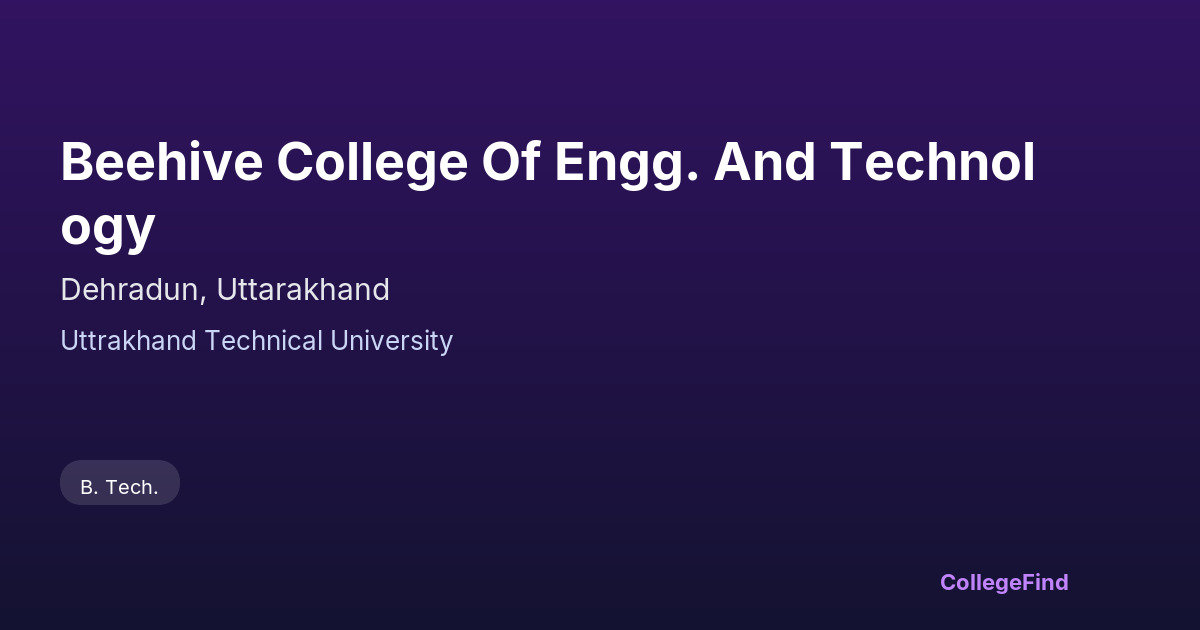 Beehive College Of Engg. And Technology

Dehradun, Uttarakhand

Uttrakhand Technical University

B. Tech.

CollegeFind